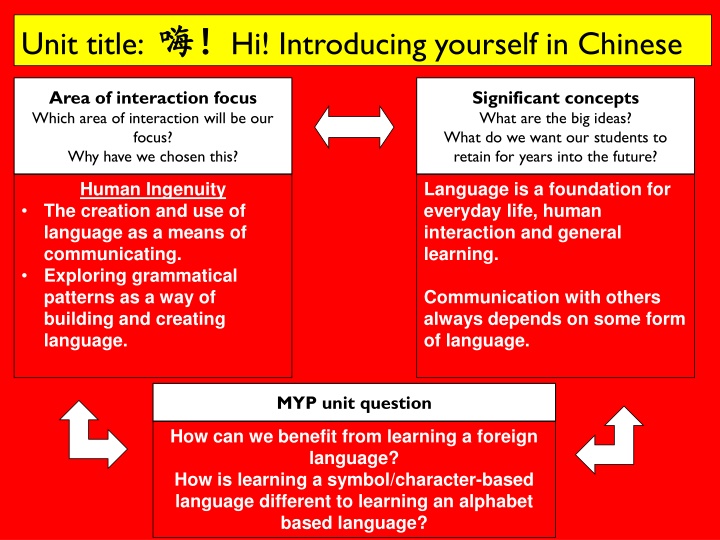 Unit title: 嗨！ Hi! Introducing yourself in Chinese

Area of interaction focus
Which area of interaction will be our focus?
Why have we chosen this?

Human Ingenuity
• The creation and use of language as a means of communicating.
• Exploring grammatical patterns as a way of building and creating language.

Significant concepts
What are the big ideas?
What do we want our students to retain for years into the future?

Language is a foundation for everyday life, human interaction and general learning.

Communication with others always depends on some form of language.

MYP unit question

How can we benefit from learning a foreign language?
How is learning a symbol/character-based language different to learning an alphabet based language?